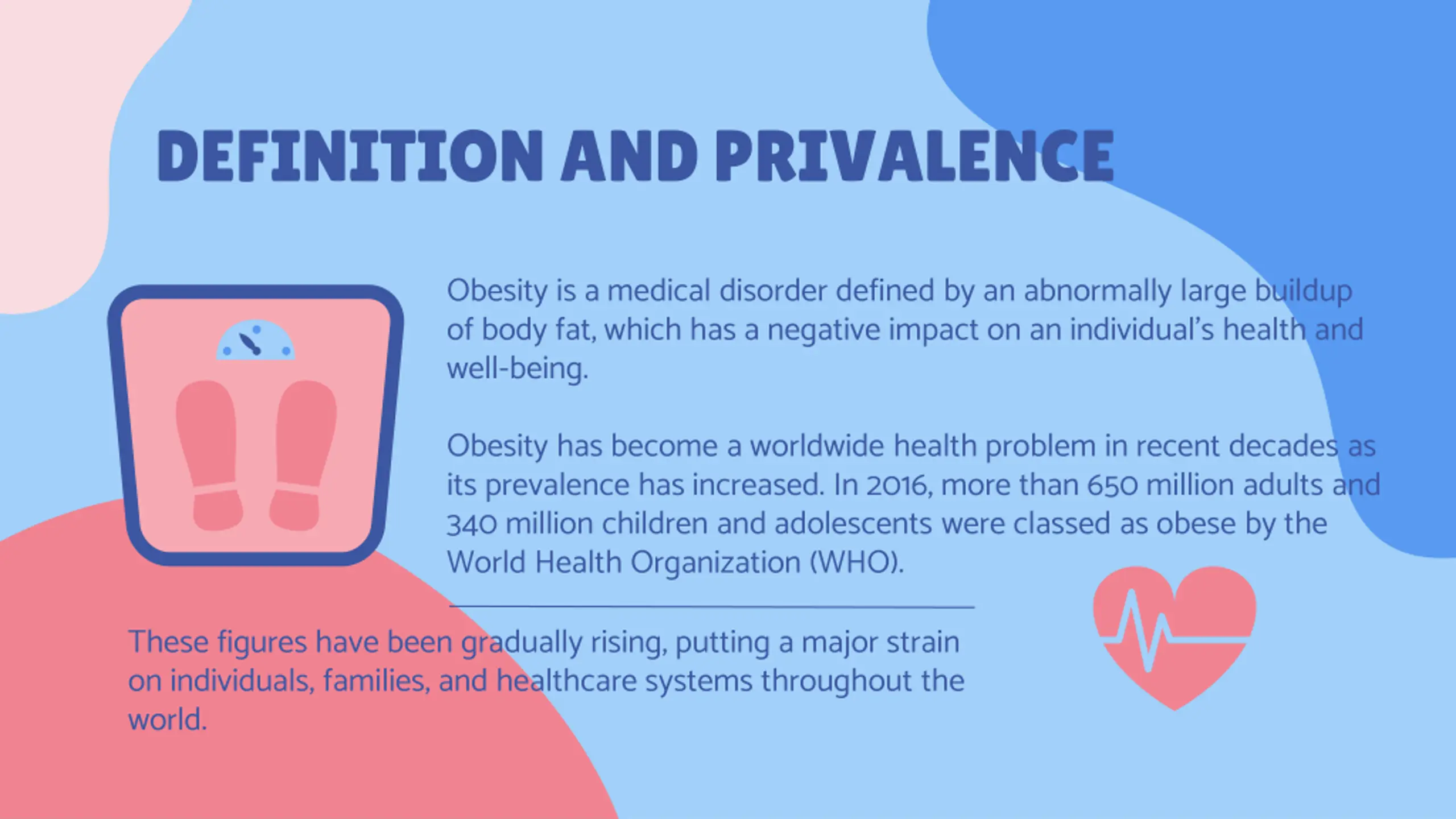 DEFINITION AND PRIVALENCE

Obesity is a medical disorder defined by an abnormally large buildup of body fat, which has a negative impact on an individual's health and well-being.

Obesity has become a worldwide health problem in recent decades as its prevalence has increased. In 2016, more than 650 million adults and 340 million children and adolescents were classed as obese by the World Health Organization (WHO).

These figures have been gradually rising, putting a major strain on individuals, families, and healthcare systems throughout the world.